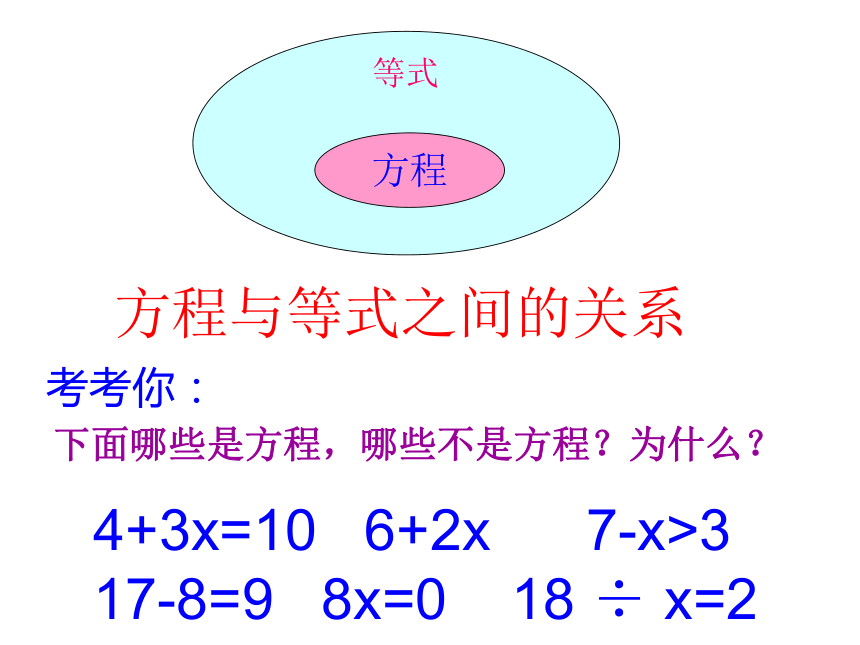 等式

方程

方程与等式之间的关系

考考你：

下面哪些是方程，哪些不是方程？为什么？

$4+3x=10$   $6+2x$   $7-x>3$

$17-8=9$   $8x=0$   $18 \div x=2$